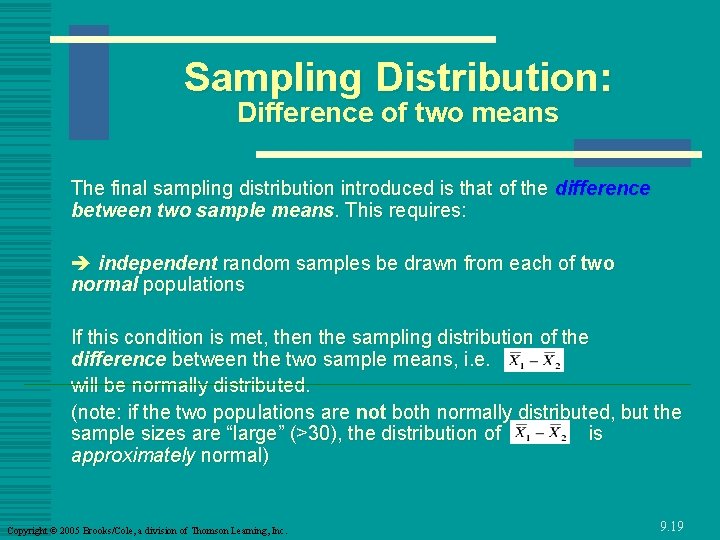 Sampling Distribution:
Difference of two means

The final sampling distribution introduced is that of the difference between two sample means. This requires:

➔ independent random samples be drawn from each of two normal populations

If this condition is met, then the sampling distribution of the difference between the two sample means, i.e. $\overline{X}_1 - \overline{X}_2$ will be normally distributed.

(note: if the two populations are not both normally distributed, but the sample sizes are "large" (>30), the distribution of $\overline{X}_1 - \overline{X}_2$ is approximately normal)

Copyright © 2005 Brooks/Cole, a division of Thomson Learning, Inc.

9.19